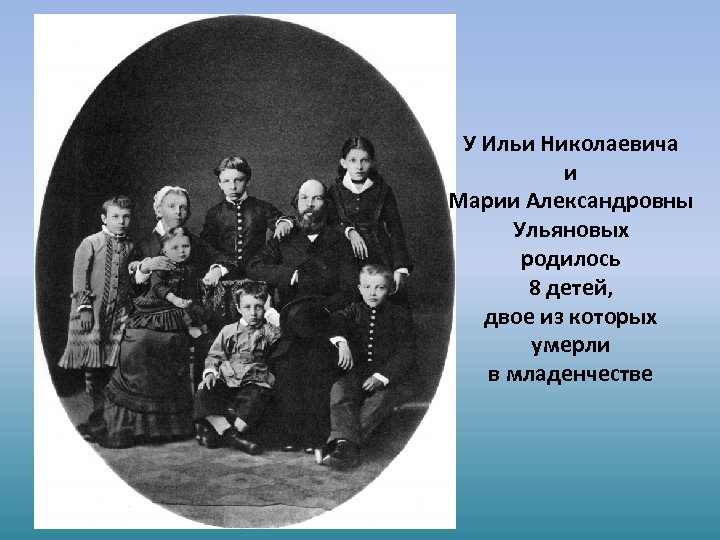 У Ильи Николаевича
и
Марии Александровны
Ульяновых
родилось
8 детей,
двое из которых
умерли
в младенчестве